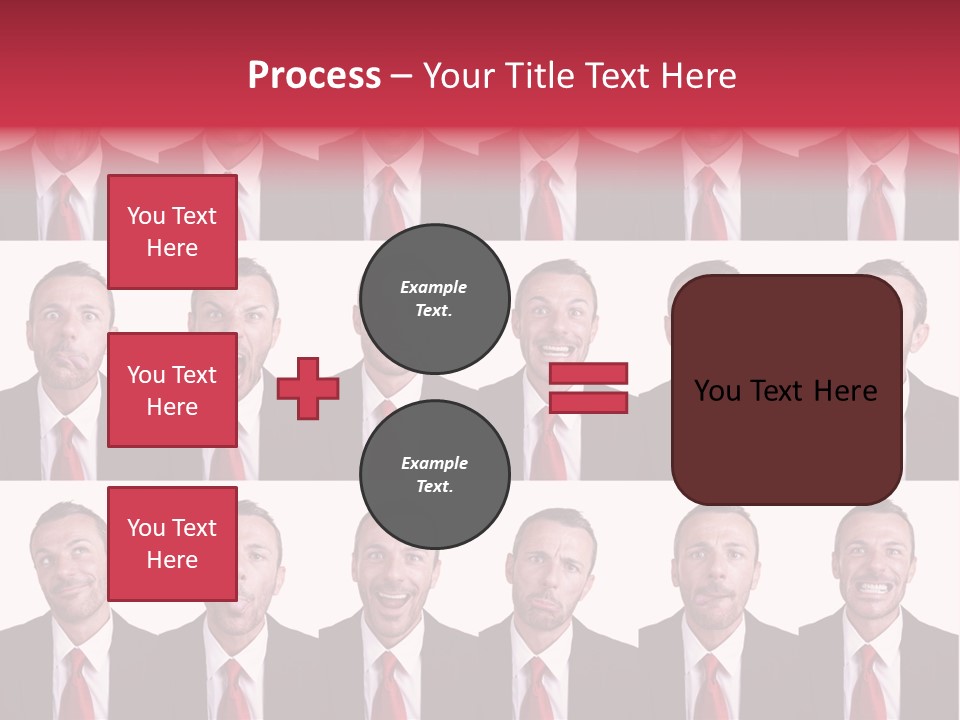 Process – Your Title Text Here

You Text Here

You Text Here

You Text Here

Example Text.

Example Text.

You Text Here